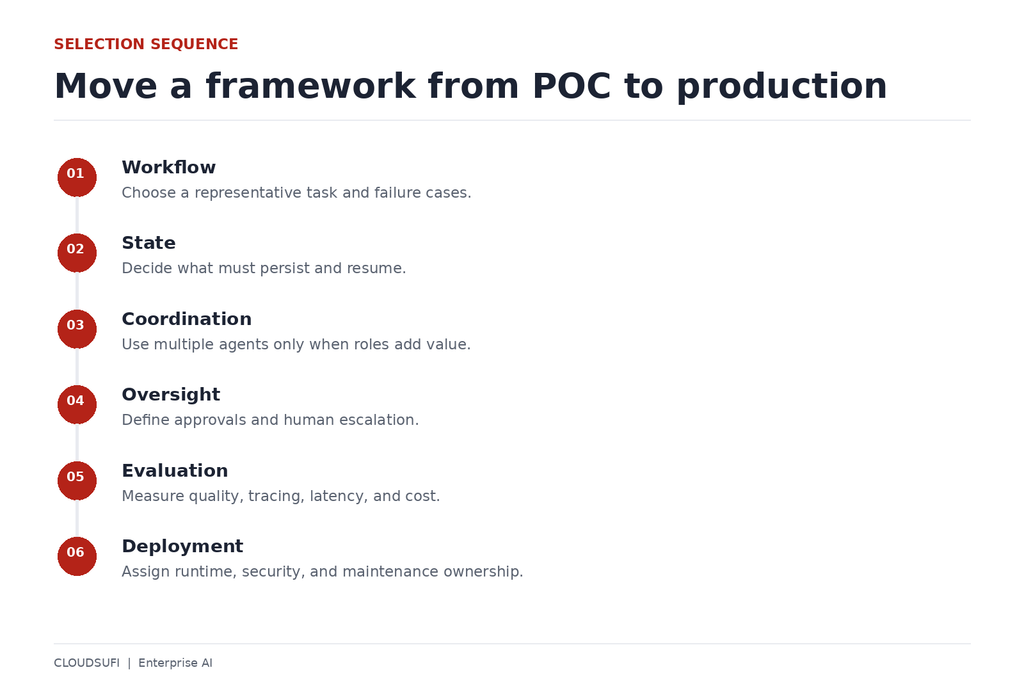 SELECTION SEQUENCE

Move a framework from POC to production

01
Workflow
Choose a representative task and failure cases.

02
State
Decide what must persist and resume.

03
Coordination
Use multiple agents only when roles add value.

04
Oversight
Define approvals and human escalation.

05
Evaluation
Measure quality, tracing, latency, and cost.

06
Deployment
Assign runtime, security, and maintenance ownership.

CLOUDSUFI | Enterprise AI